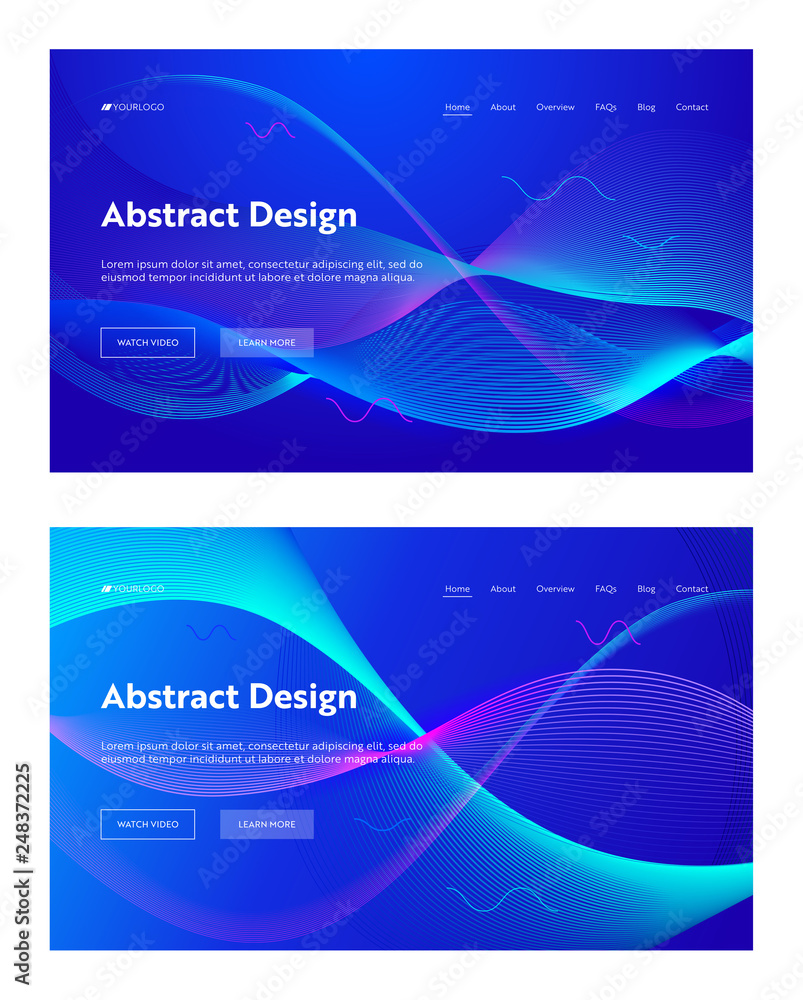 YOURLOGO

Home About Overview FAQs Blog Contact

Abstract Design

Lorem ipsum dolor sit amet, consectetur adipiscing elit, sed do eiusmod tempor incididunt ut labore et dolore magna aliqua.

WATCH VIDEO LEARN MORE

YOURLOGO

Home About Overview FAQs Blog Contact

Abstract Design

Lorem ipsum dolor sit amet, consectetur adipiscing elit, sed do eiusmod tempor incididunt ut labore et dolore magna aliqua.

WATCH VIDEO LEARN MORE

Adobe Stock | #248372225